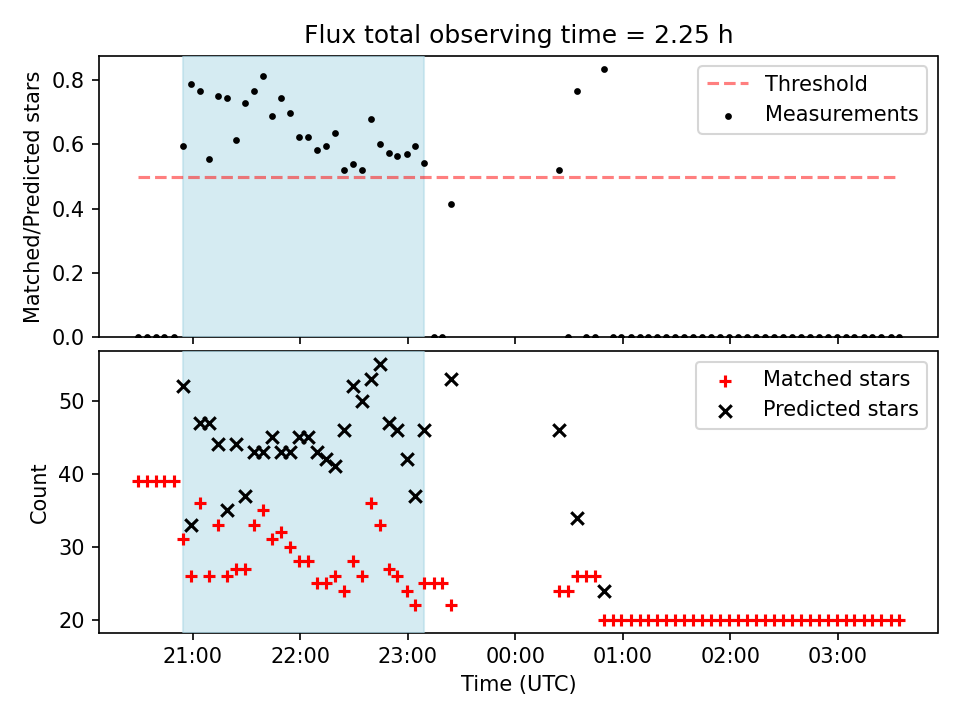 Flux total observing time = 2.25 h

Matched/Predicted stars

0.8
0.6
0.4
0.2
0.0

Threshold
Measurements

Count

50
40
30
20

Matched stars
Predicted stars

21:00
22:00
23:00
00:00
01:00
02:00
03:00

Time (UTC)